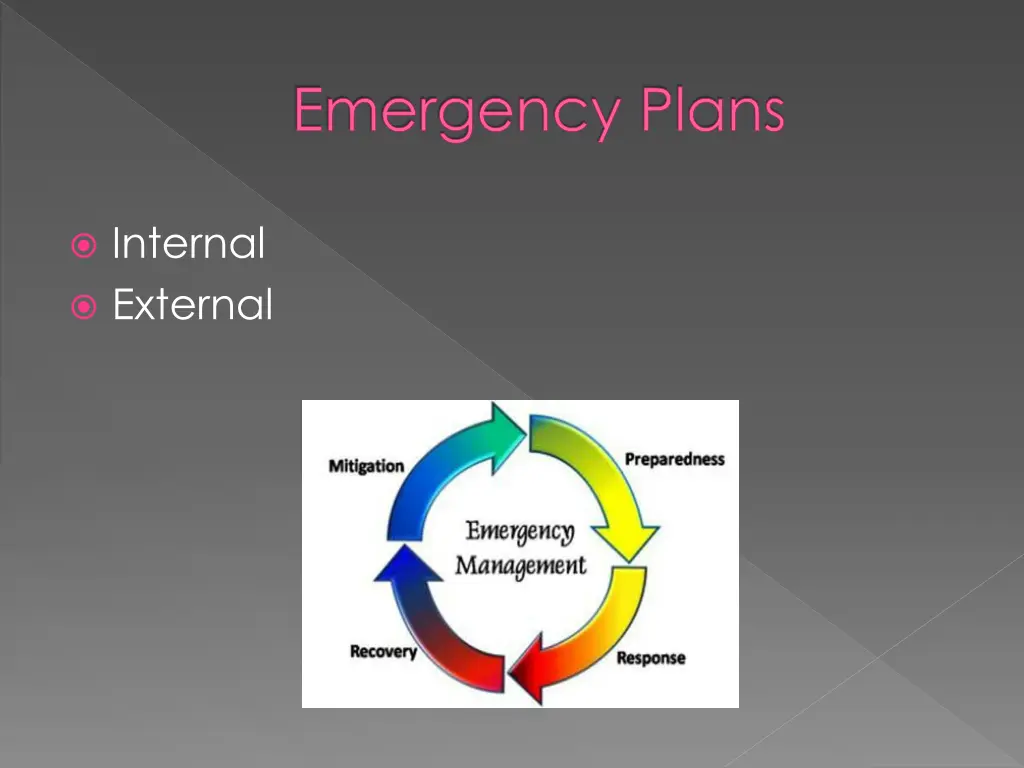 Emergency Plans

Internal
External

Mitigation
Preparedness
Emergency Management
Recovery
Response